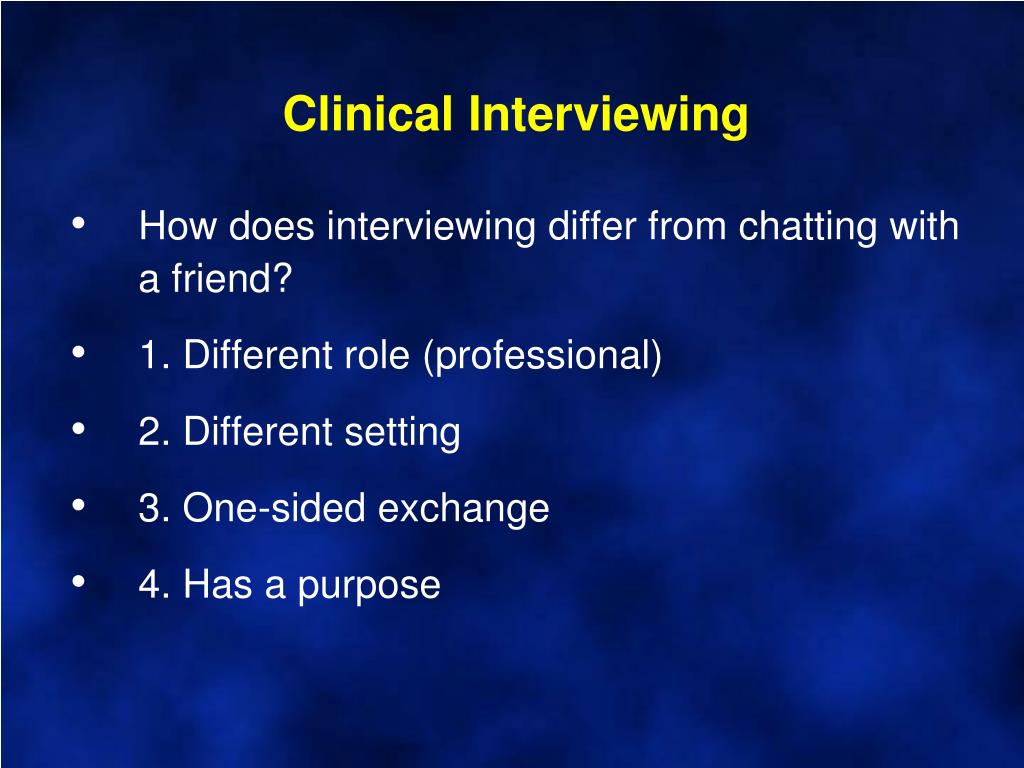 Clinical Interviewing

• How does interviewing differ from chatting with a friend?

• 1. Different role (professional)

• 2. Different setting

• 3. One-sided exchange

• 4. Has a purpose